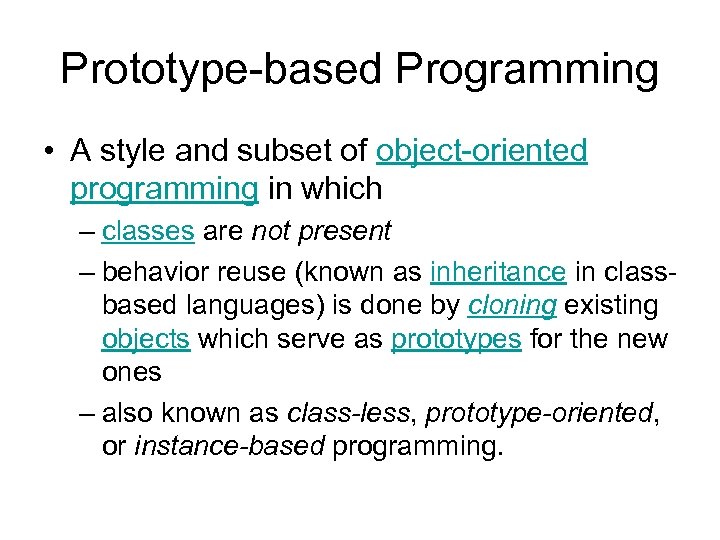 Prototype-based Programming

• A style and subset of object-oriented programming in which

– classes are not present

– behavior reuse (known as inheritance in class-based languages) is done by cloning existing objects which serve as prototypes for the new ones

– also known as class-less, prototype-oriented, or instance-based programming.